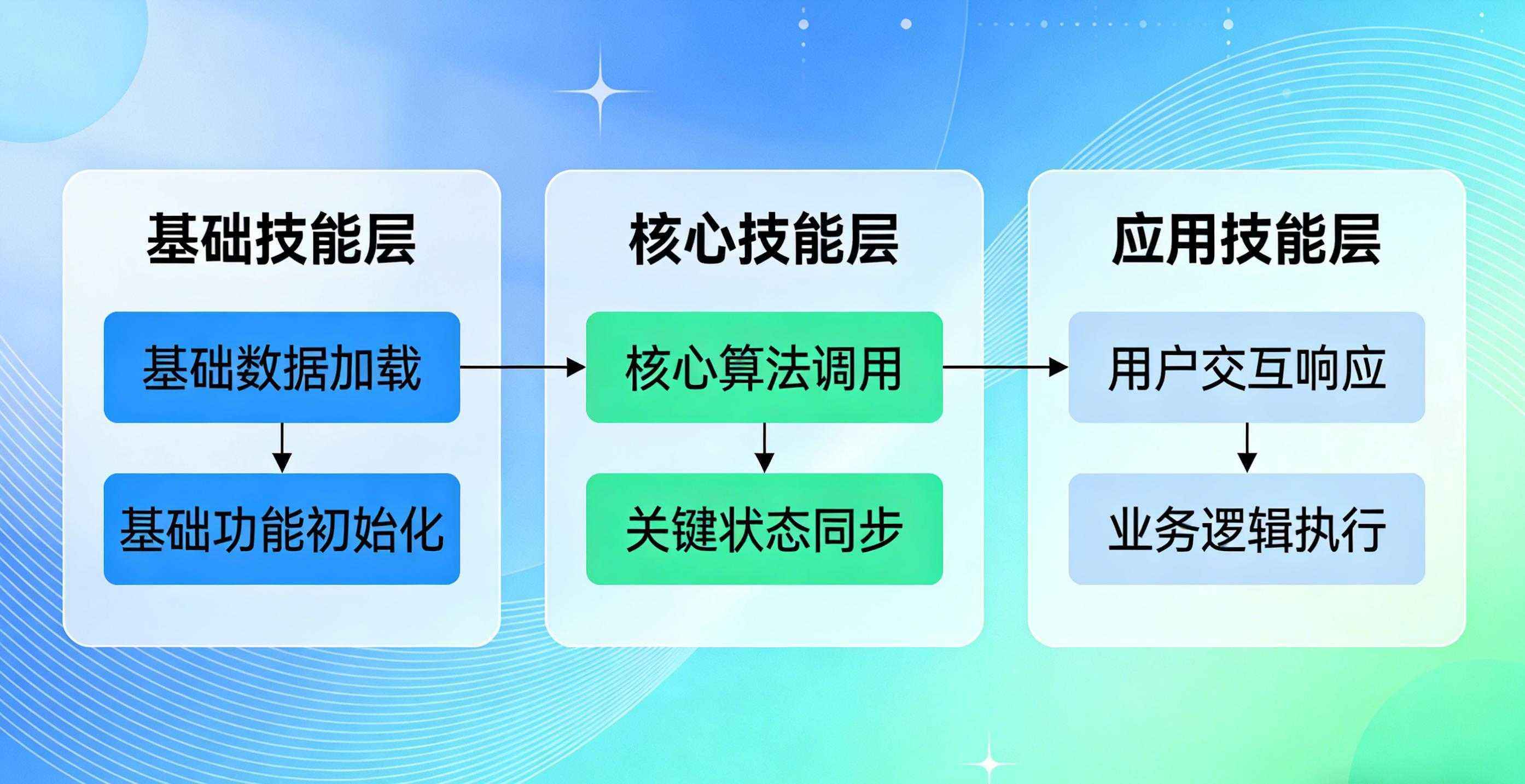 基础技能层

基础数据加载

基础功能初始化

核心技能层

核心算法调用

关键状态同步

应用技能层

用户交互响应

业务逻辑执行